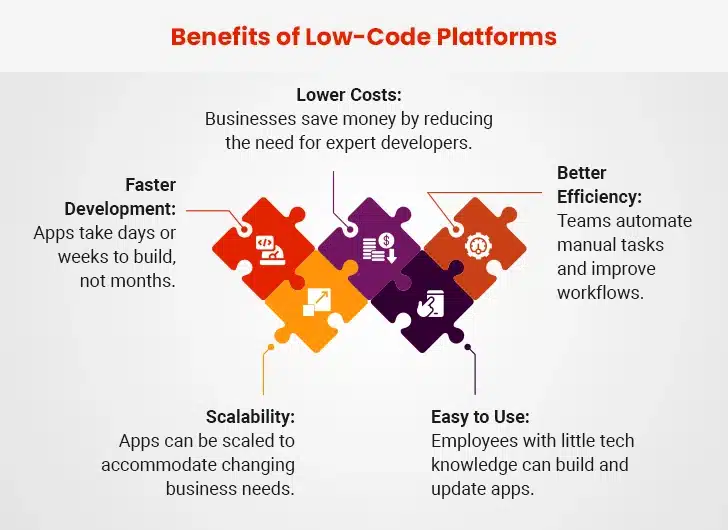 Benefits of Low-Code Platforms

Lower Costs:
Businesses save money by reducing the need for expert developers.

Faster Development:
Apps take days or weeks to build, not months.

Better Efficiency:
Teams automate manual tasks and improve workflows.

Scalability:
Apps can be scaled to accommodate changing business needs.

Easy to Use:
Employees with little tech knowledge can build and update apps.